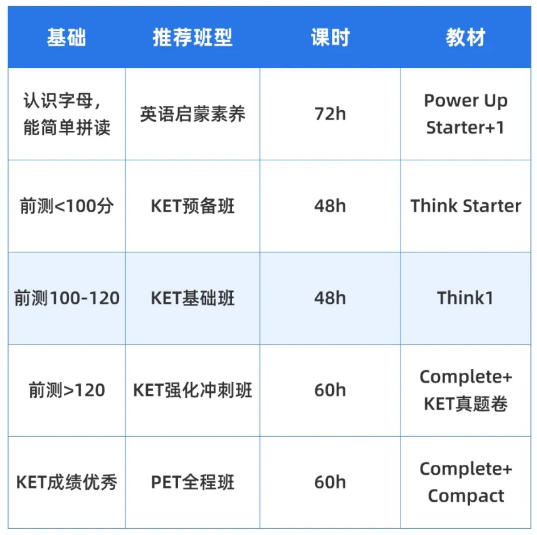 | 基础 | 推荐班型 | 课时 | 教材 |
|---|---|---|---|
| 认识字母，能简单拼读 | 英语启蒙素养 | 72h | Power Up Starter+1 |
| 前测<100分 | KET预备班 | 48h | Think Starter |
| 前测100-120 | KET基础班 | 48h | Think1 |
| 前测>120 | KET强化冲刺班 | 60h | Complete+ KET真题卷 |
| KET成绩优秀 | PET全程班 | 60h | Complete+ Compact |